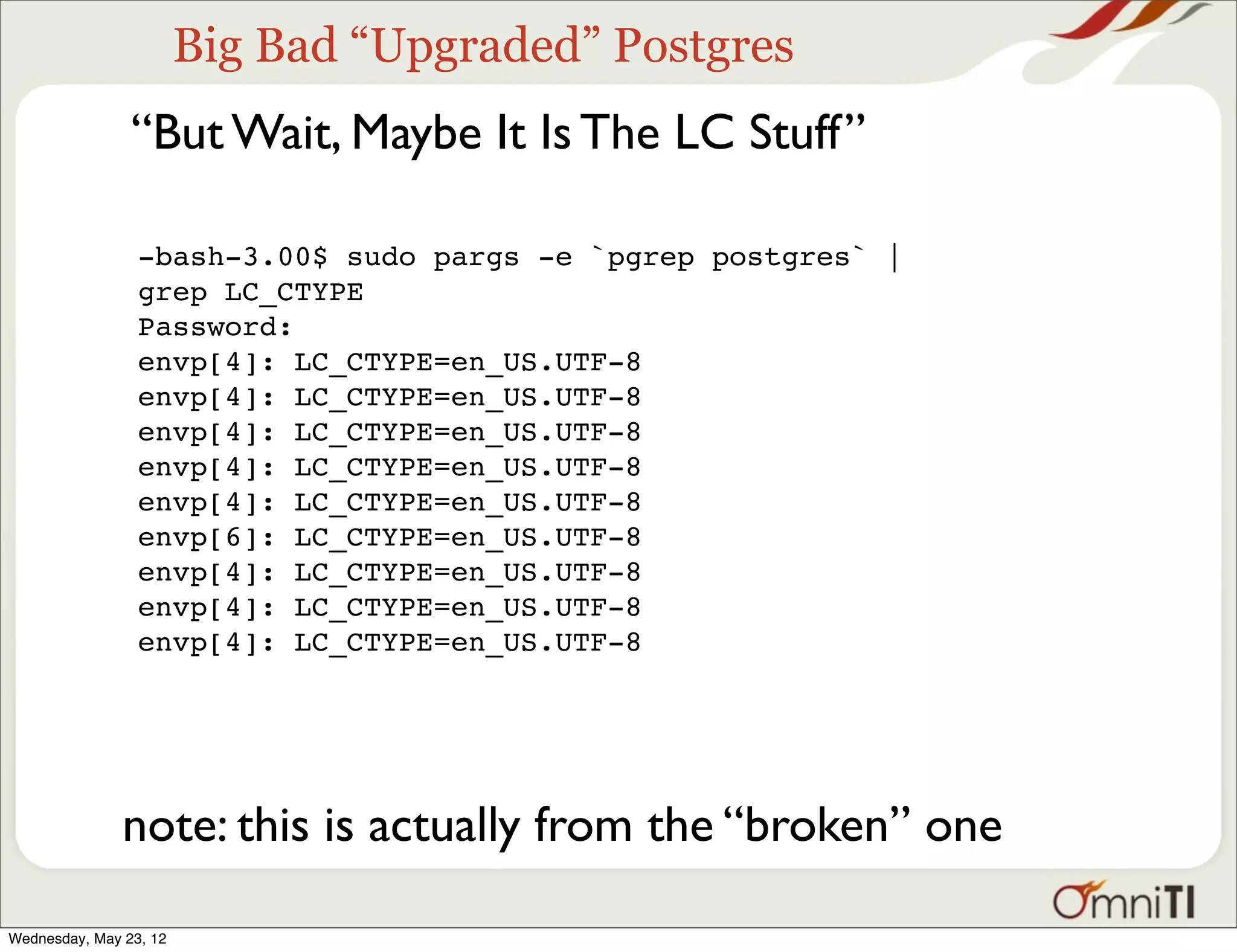 Big Bad “Upgraded” Postgres

“But Wait, Maybe It Is The LC Stuff”

-bash-3.00$ sudo pargs -e `pgrep postgres` | grep LC_CTYPE
Password:
envp[4]: LC_CTYPE=en_US.UTF-8
envp[4]: LC_CTYPE=en_US.UTF-8
envp[4]: LC_CTYPE=en_US.UTF-8
envp[4]: LC_CTYPE=en_US.UTF-8
envp[4]: LC_CTYPE=en_US.UTF-8
envp[6]: LC_CTYPE=en_US.UTF-8
envp[4]: LC_CTYPE=en_US.UTF-8
envp[4]: LC_CTYPE=en_US.UTF-8
envp[4]: LC_CTYPE=en_US.UTF-8

note: this is actually from the “broken” one

OmniTI

Wednesday, May 23, 12